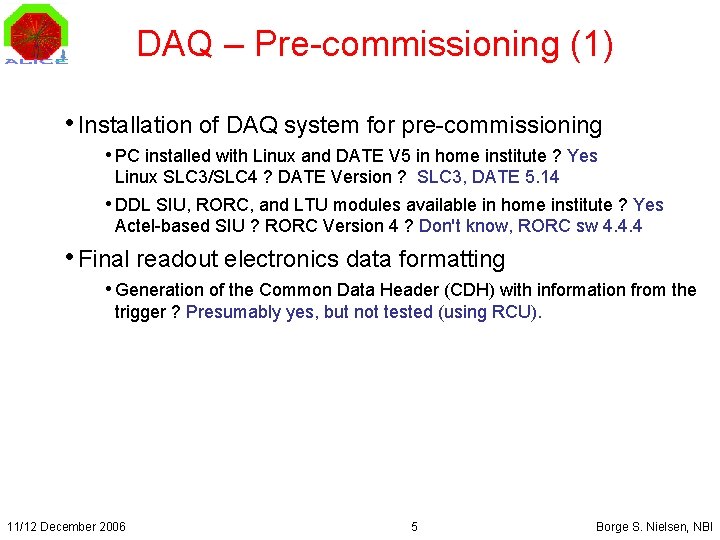 ALICE

DAQ – Pre-commissioning (1)

• Installation of DAQ system for pre-commissioning

• PC installed with Linux and DATE V5 in home institute ? Yes
Linux SLC3/SLC4 ? DATE Version ? SLC3, DATE 5.14

• DDL SIU, RORC, and LTU modules available in home institute ? Yes
Actel-based SIU ? RORC Version 4 ? Don't know, RORC sw 4.4.4

• Final readout electronics data formatting

• Generation of the Common Data Header (CDH) with information from the trigger ? Presumably yes, but not tested (using RCU).

11/12 December 2006

5

Borge S. Nielsen, NBI